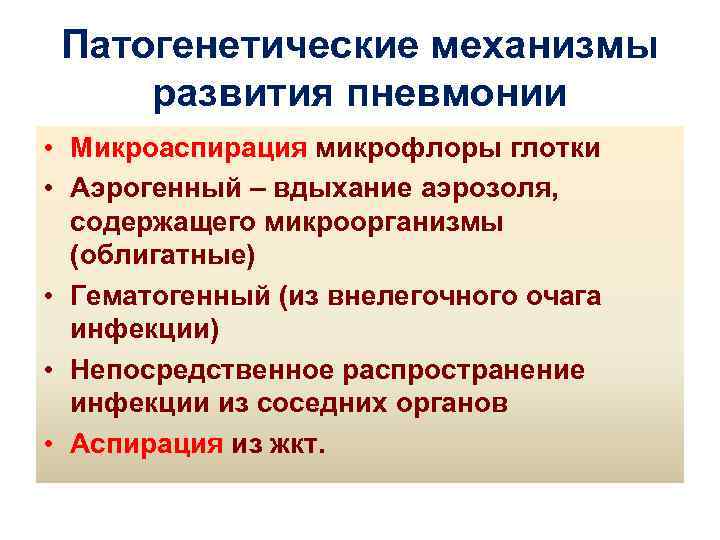 Патогенетические механизмы развития пневмонии

• Микроаспирация микрофлоры глотки
• Аэрогенный – вдыхание аэрозоля, содержащего микроорганизмы (облигатные)
• Гематогенный (из внелегочного очага инфекции)
• Непосредственное распространение инфекции из соседних органов
• Аспирация из жкт.